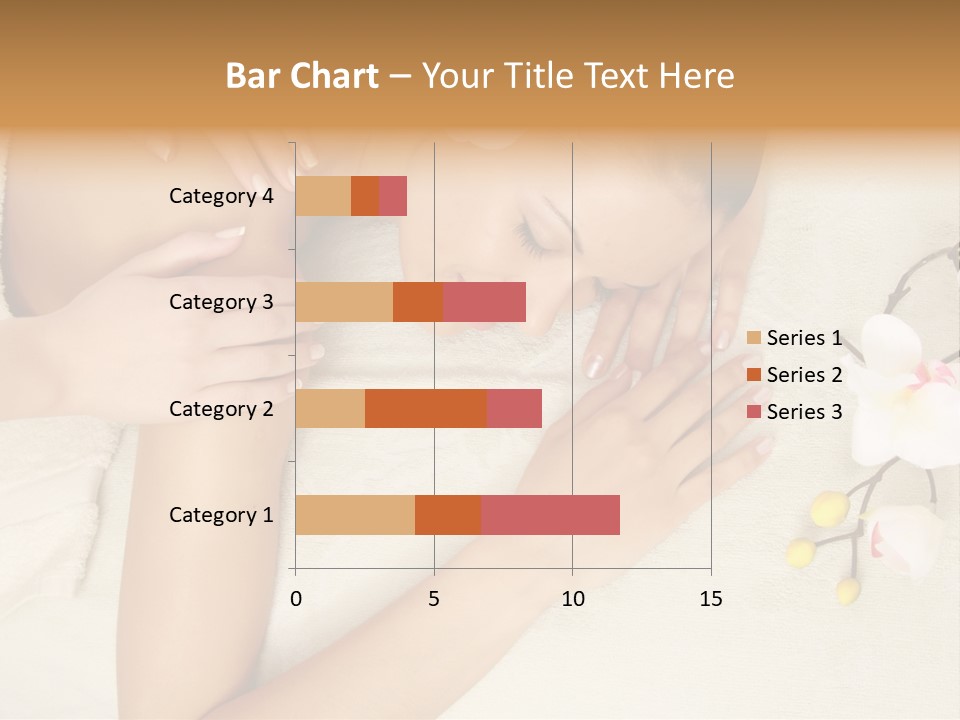 Bar Chart – Your Title Text Here

Category 4
Category 3
Category 2
Category 1

0
5
10
15

Series 1
Series 2
Series 3